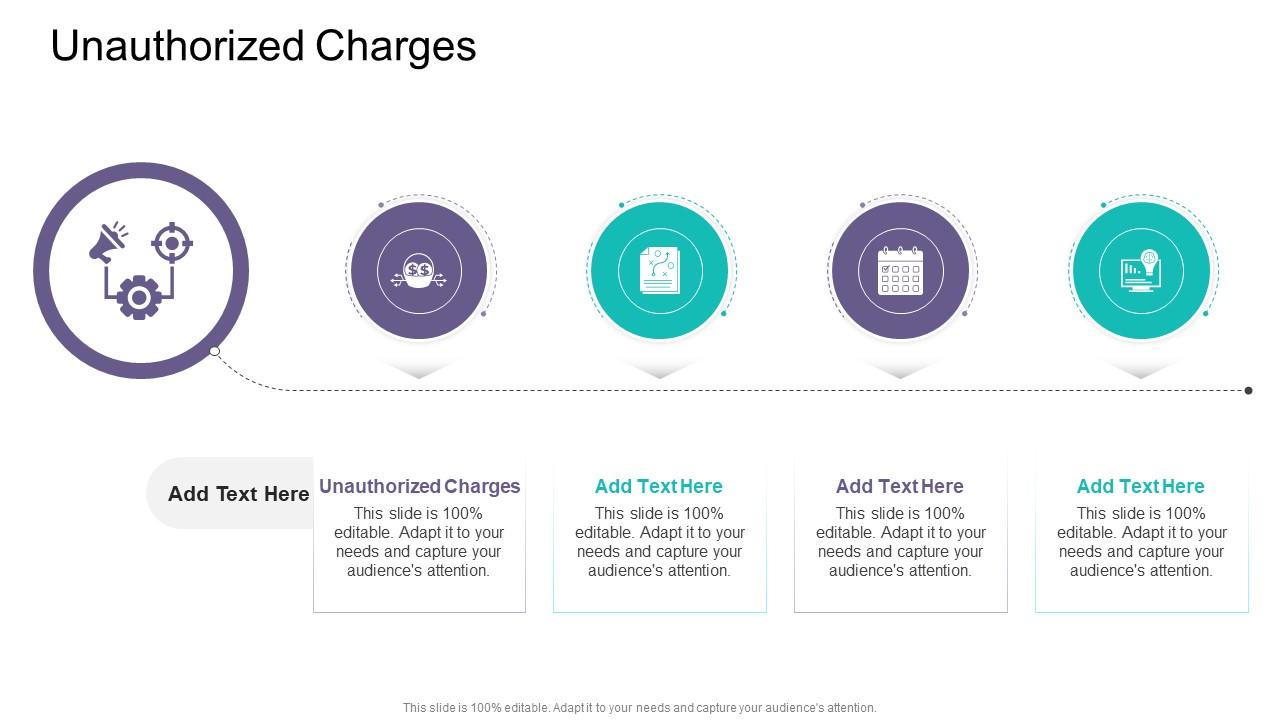 Unauthorized Charges

Add Text Here

Unauthorized Charges
This slide is 100% editable. Adapt it to your needs and capture your audience's attention.

Add Text Here
This slide is 100% editable. Adapt it to your needs and capture your audience's attention.

Add Text Here
This slide is 100% editable. Adapt it to your needs and capture your audience's attention.

Add Text Here
This slide is 100% editable. Adapt it to your needs and capture your audience's attention.

This slide is 100% editable. Adapt it to your needs and capture your audience's attention.